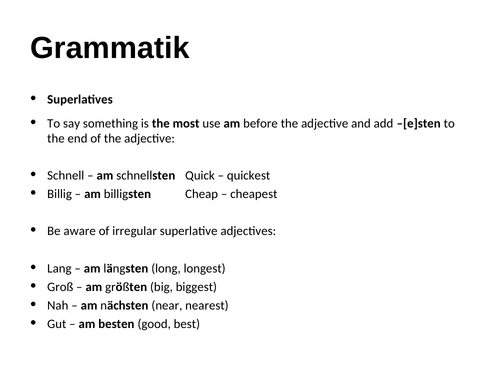 Grammatik

• Superlatives

• To say something is the most use am before the adjective and add –[e]sten to the end of the adjective:

• Schnell – am schnellsten  Quick – quickest
• Billig – am billigsten  Cheap – cheapest

• Be aware of irregular superlative adjectives:

• Lang – am längsten (long, longest)
• Groß – am größten (big, biggest)
• Nah – am nächsten (near, nearest)
• Gut – am besten (good, best)